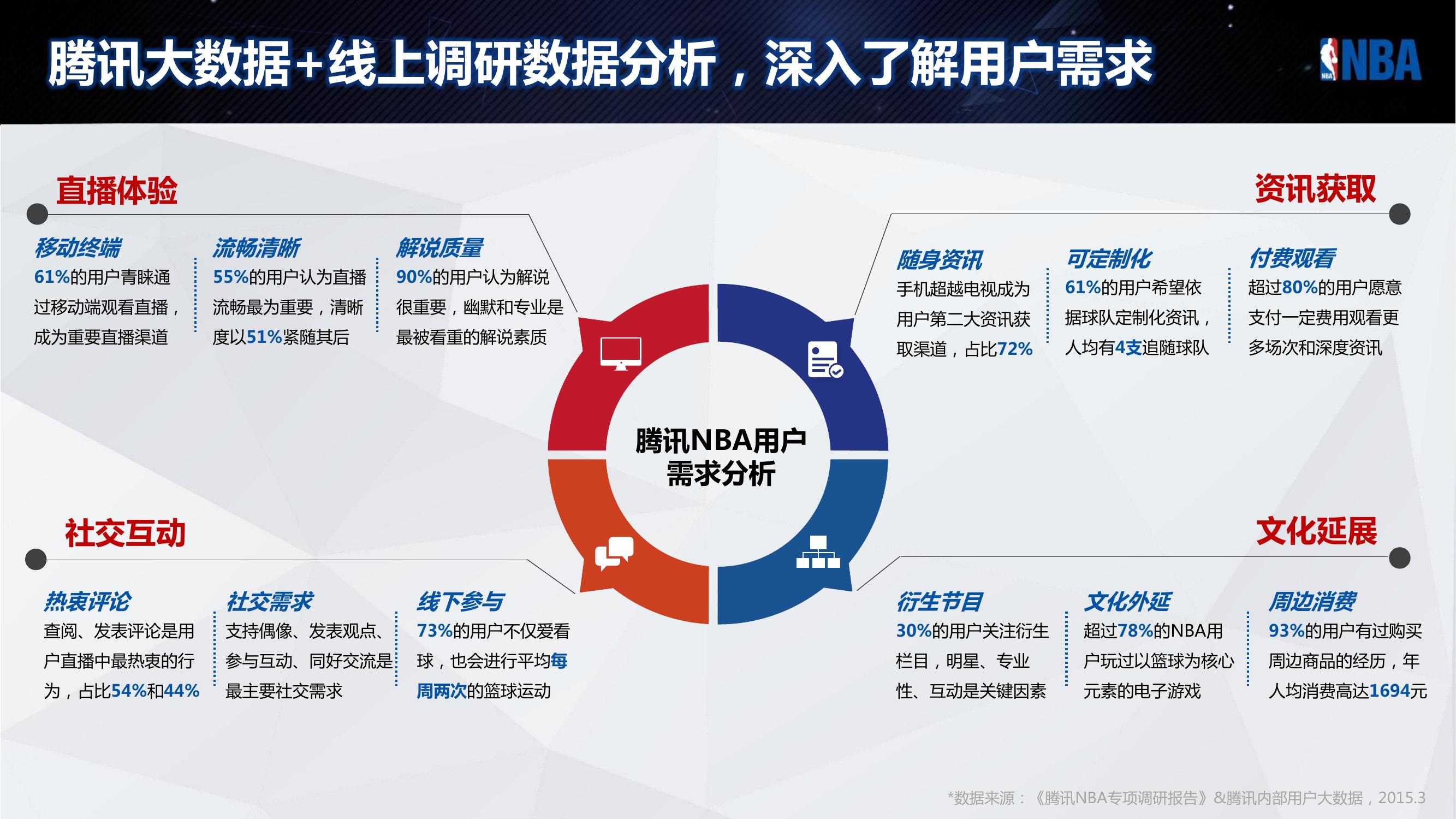 腾讯大数据+线上调研数据分析，深入了解用户需求

NBA

直播体验

移动终端
61%的用户青睐通过移动端观看直播，成为重要直播渠道

流畅清晰
55%的用户认为直播流畅最为重要，清晰度以51%紧随其后

解说质量
90%的用户认为解说很重要，幽默和专业是最被看重的解说素质

资讯获取

随身资讯
手机超越电视成为用户第二大资讯获取渠道，占比72%

可定制化
61%的用户希望依据球队定制化资讯，人均有4支追随球队

付费观看
超过80%的用户愿意支付一定费用观看更多场次和深度资讯

腾讯NBA用户需求分析

社交互动

热衷评论
查阅、发表评论是用户直播中最热衷的行为，占比54%和44%

社交需求
支持偶像、发表观点、参与互动、同好交流是最主要社交需求

线下参与
73%的用户不仅爱看球，也会进行平均每周两次的篮球运动

文化延展

衍生节目
30%的用户关注衍生栏目，明星、专业性、互动是关键因素

文化外延
超过78%的NBA用户玩过以篮球为核心元素的电子游戏

周边消费
93%的用户有过购买周边商品的经历，年人均消费高达1694元

*数据来源：《腾讯NBA专项调研报告》&腾讯内部用户大数据，2015.3